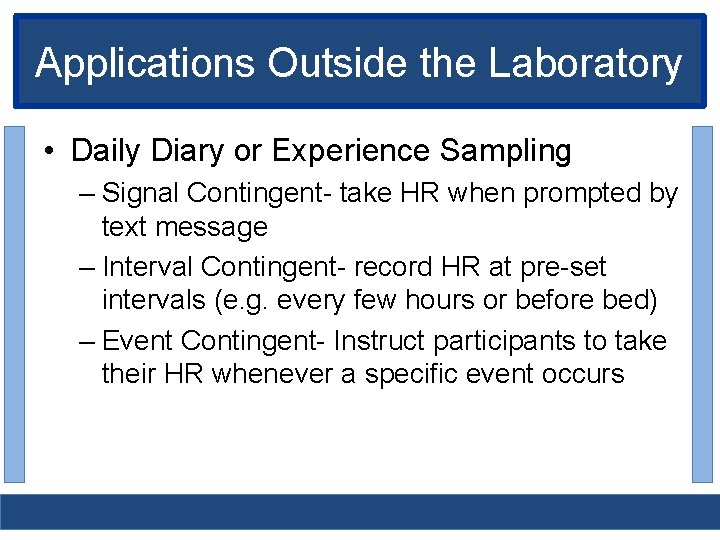 Applications Outside the Laboratory

• Daily Diary or Experience Sampling
– Signal Contingent- take HR when prompted by text message
– Interval Contingent- record HR at pre-set intervals (e.g. every few hours or before bed)
– Event Contingent- Instruct participants to take their HR whenever a specific event occurs